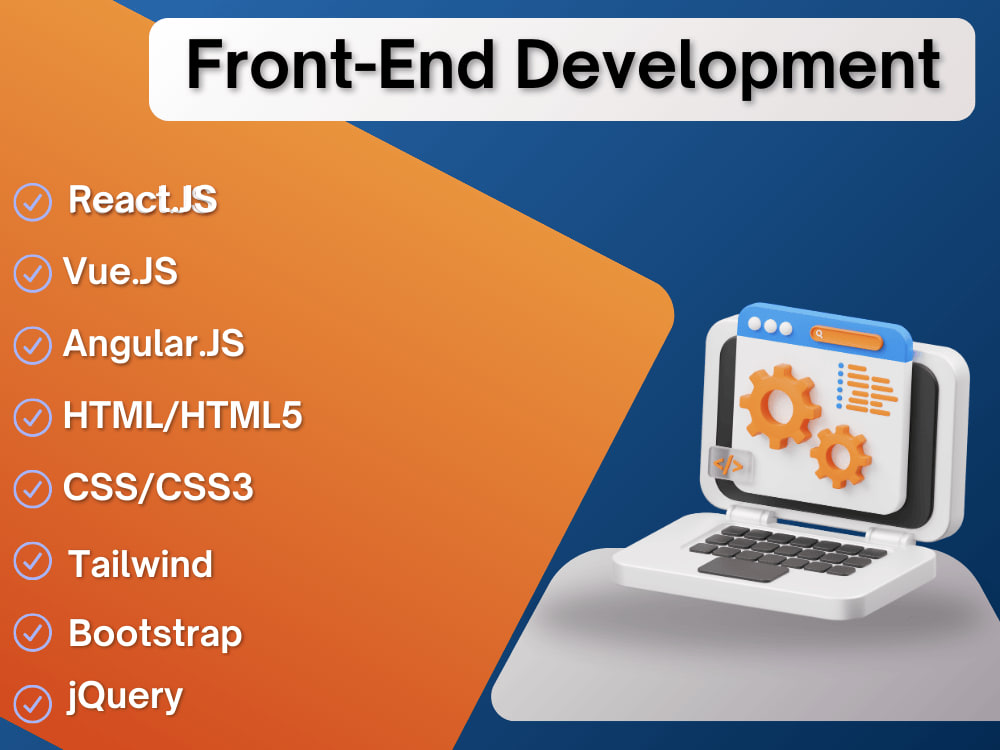 Front-End Development

React.JS

Vue.JS

Angular.JS

HTML/HTML5

CSS/CSS3

Tailwind

Bootstrap

jQuery

</>